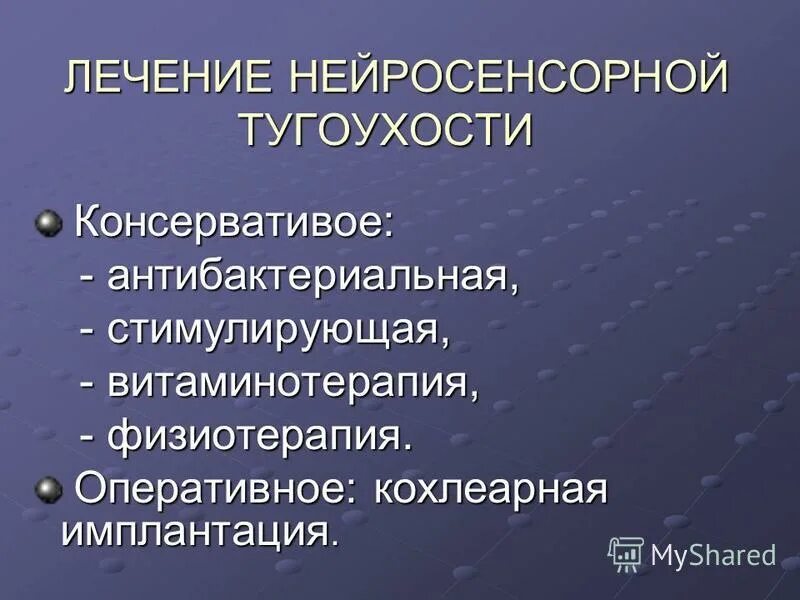 ЛЕЧЕНИЕ НЕЙРОСЕНСОРНОЙ ТУГОУХОСТИ

Консервативое:
- антибактериальная,
- стимулирующая,
- витаминотерапия,
- физиотерапия.

Оперативное: кохлеарная имплантация.

MyShared